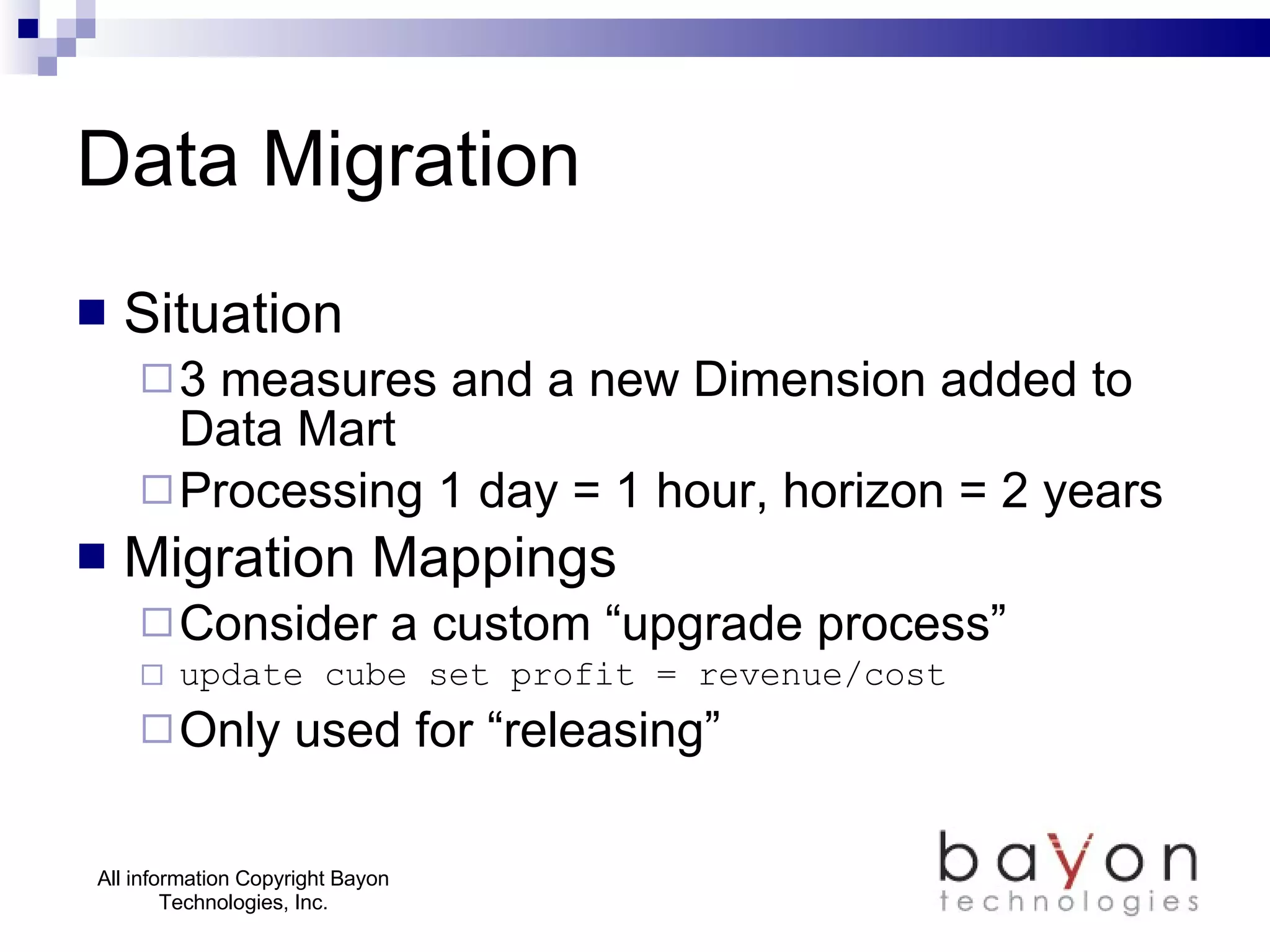 Data Migration

Situation

3 measures and a new Dimension added to Data Mart

Processing 1 day = 1 hour, horizon = 2 years

Migration Mappings

Consider a custom “upgrade process”

update cube set profit = revenue/cost

Only used for “releasing”

All information Copyright Bayon Technologies, Inc.

bayon technologies